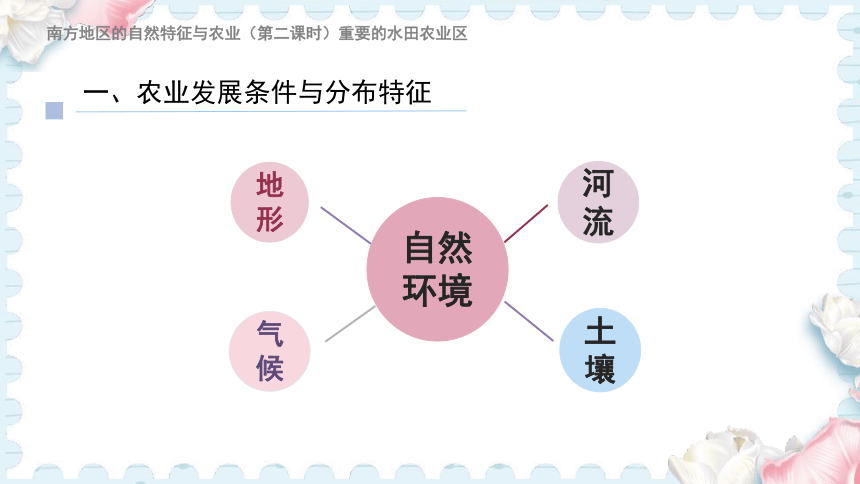 南方地区的自然特征与农业（第二课时）重要的水田农业区

一、农业发展条件与分布特征

地形

河流

自然环境

气候

土壤